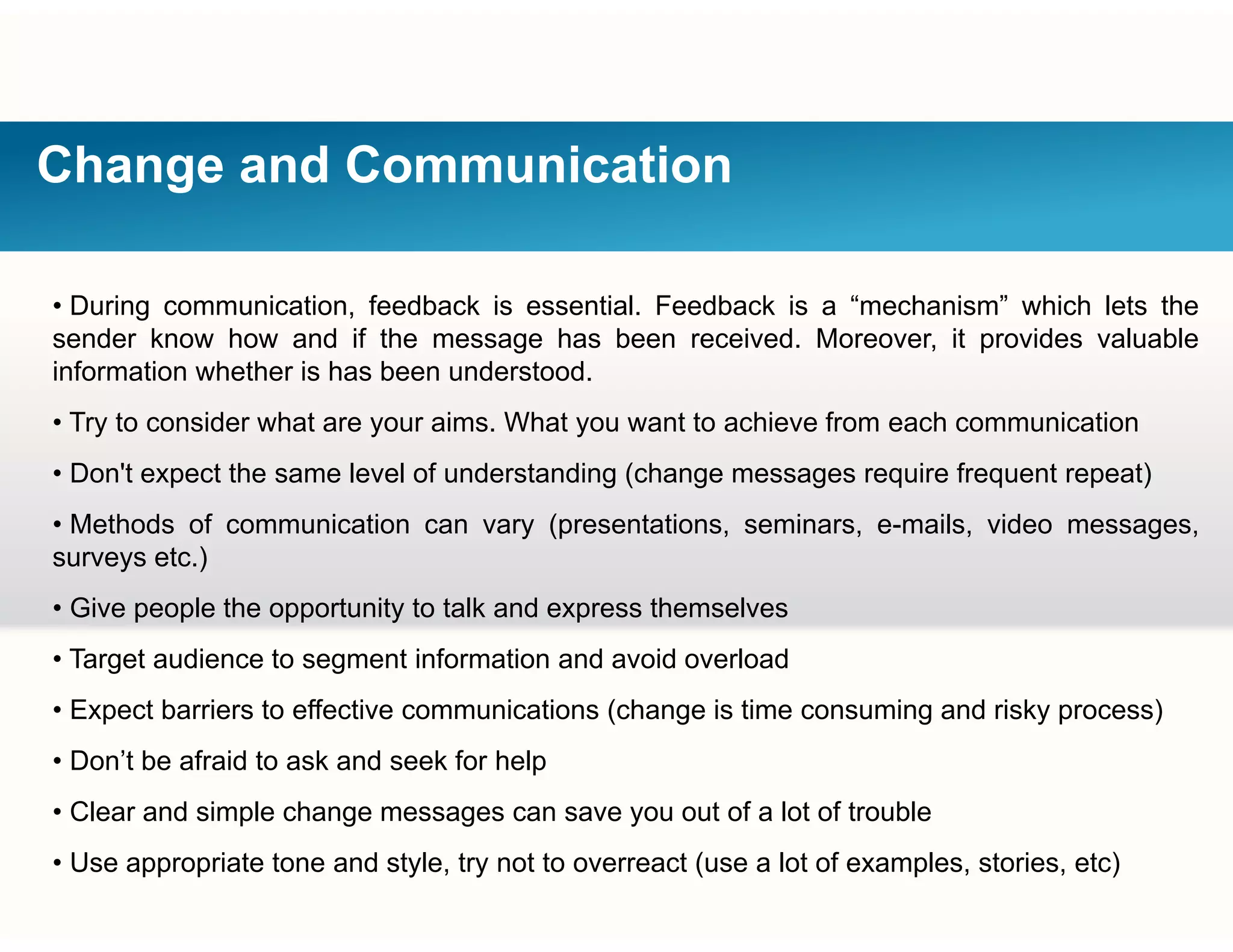 Change and Communication

• During communication, feedback is essential. Feedback is a “mechanism” which lets the sender know how and if the message has been received. Moreover, it provides valuable information whether is has been understood.

• Try to consider what are your aims. What you want to achieve from each communication

• Don't expect the same level of understanding (change messages require frequent repeat)

• Methods of communication can vary (presentations, seminars, e-mails, video messages, surveys etc.)

• Give people the opportunity to talk and express themselves

• Target audience to segment information and avoid overload

• Expect barriers to effective communications (change is time consuming and risky process)

• Don’t be afraid to ask and seek for help

• Clear and simple change messages can save you out of a lot of trouble

• Use appropriate tone and style, try not to overreact (use a lot of examples, stories, etc)